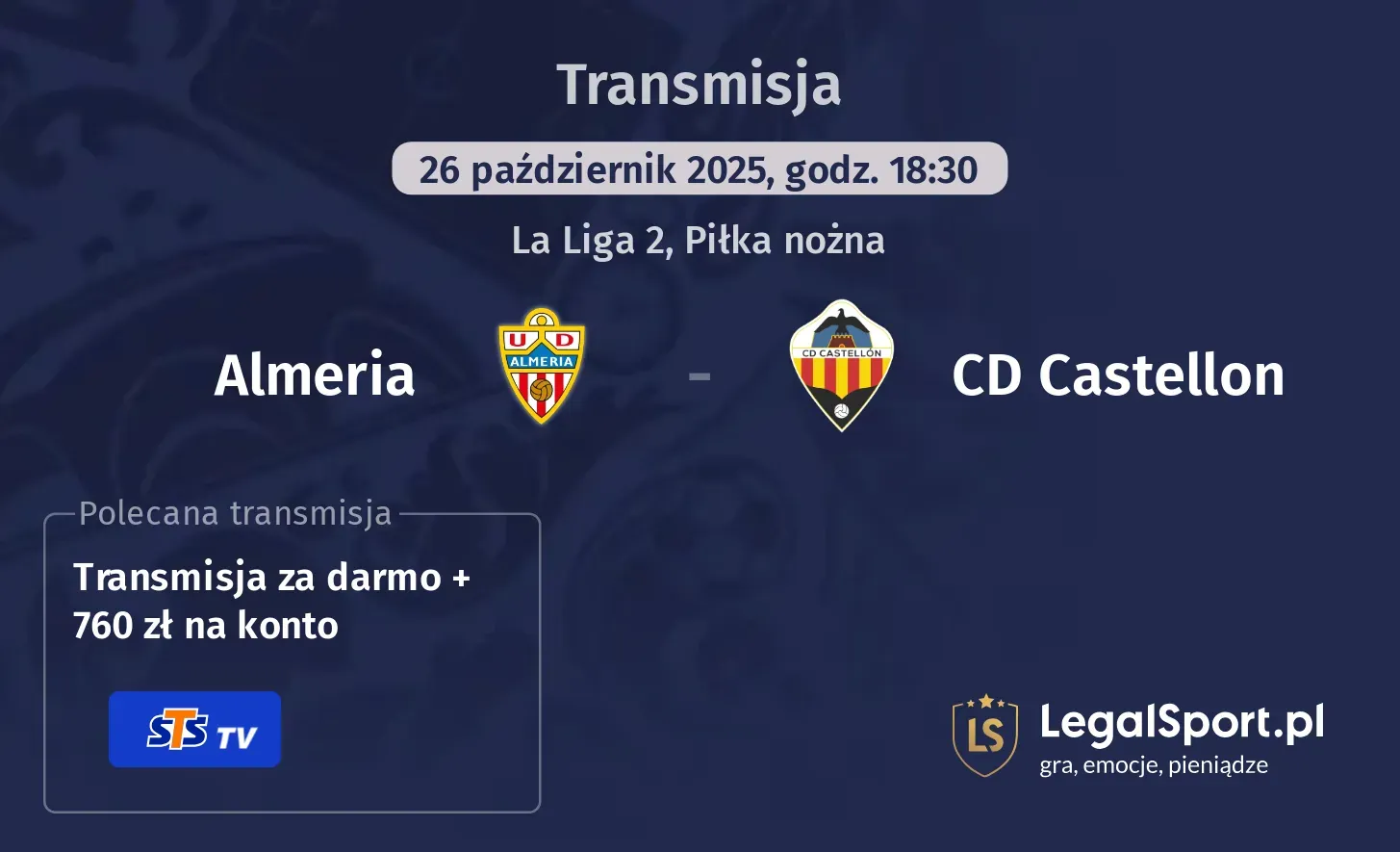 Transmisja

26 październik 2025, godz. 18:30

La Liga 2, Piłka nożna

Almeria

U D ALMERIA

-

CD CASTELLÓN

CD Castellon

Polecana transmisja

Transmisja za darmo + 760 zł na konto

STS TV

LS

LegalSport.pl

gra, emocje, pieniądze